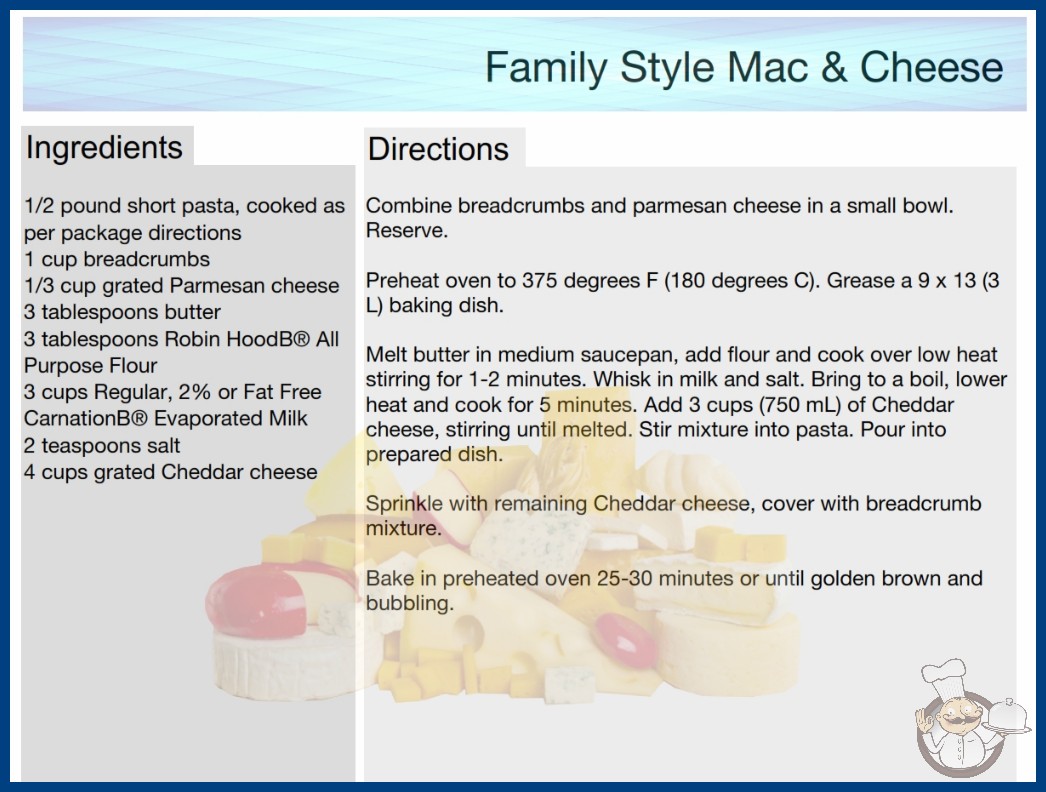 Family Style Mac & Cheese

Ingredients

1/2 pound short pasta, cooked as per package directions
1 cup breadcrumbs
1/3 cup grated Parmesan cheese
3 tablespoons butter
3 tablespoons Robin HoodB® All Purpose Flour
3 cups Regular, 2% or Fat Free CarnationB® Evaporated Milk
2 teaspoons salt
4 cups grated Cheddar cheese

Directions

Combine breadcrumbs and parmesan cheese in a small bowl. Reserve.

Preheat oven to 375 degrees F (180 degrees C). Grease a 9 x 13 (3 L) baking dish.

Melt butter in medium saucepan, add flour and cook over low heat stirring for 1-2 minutes. Whisk in milk and salt. Bring to a boil, lower heat and cook for 5 minutes. Add 3 cups (750 mL) of Cheddar cheese, stirring until melted. Stir mixture into pasta. Pour into prepared dish.

Sprinkle with remaining Cheddar cheese, cover with breadcrumb mixture.

Bake in preheated oven 25-30 minutes or until golden brown and bubbling.